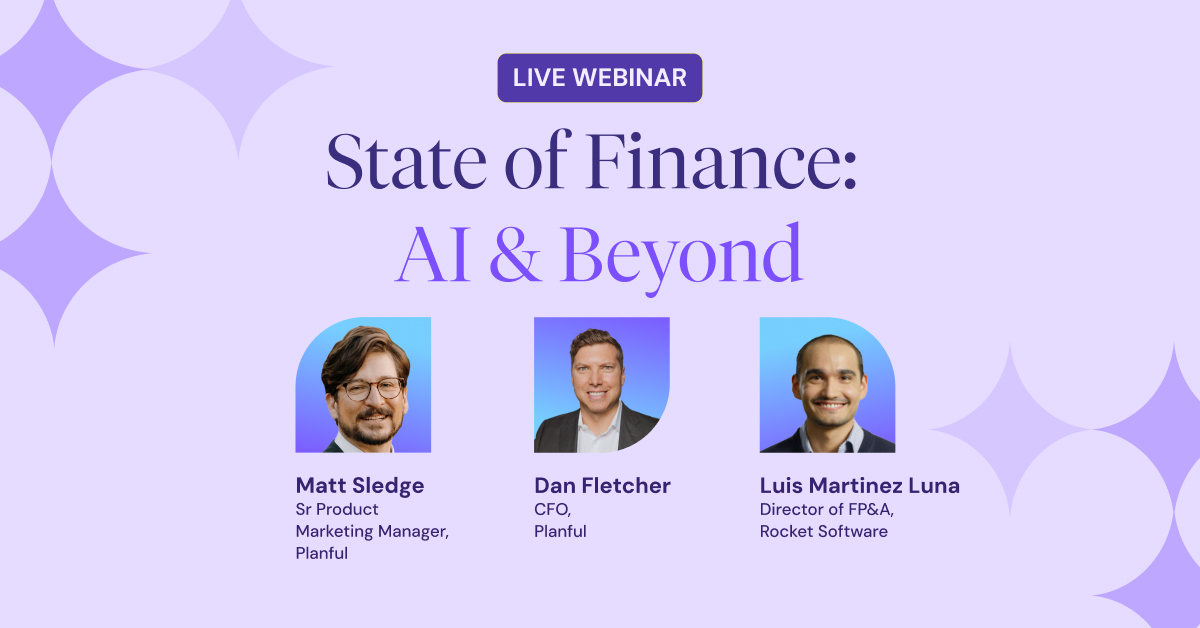 LIVE WEBINAR

State of Finance:
AI & Beyond

Matt Sledge
Sr Product Marketing Manager, Planful

Dan Fletcher
CFO, Planful

Luis Martinez Luna
Director of FP&A, Rocket Software